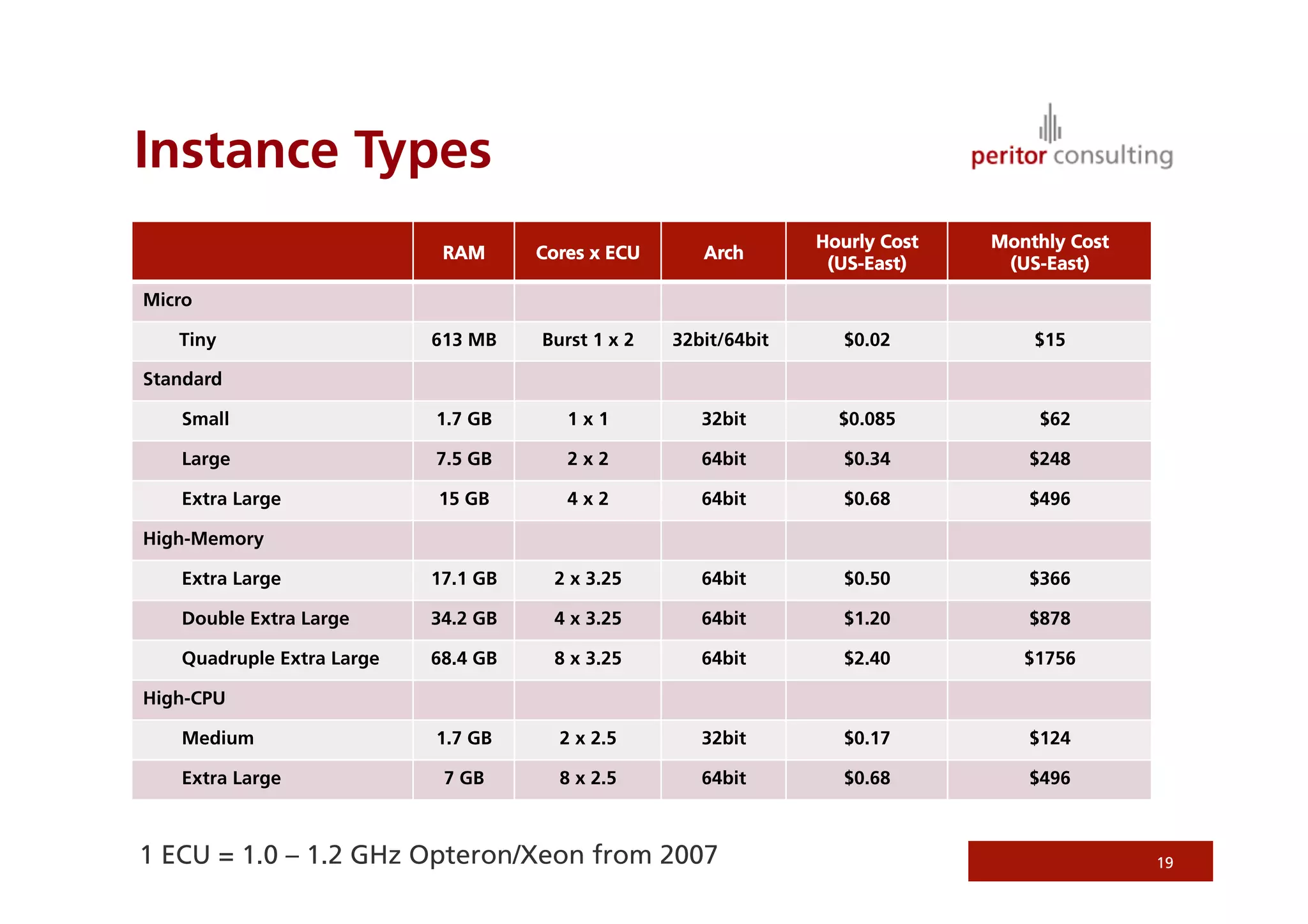 Instance Types

peritor consulting

| | RAM | Cores x ECU | Arch | Hourly Cost (US-East) | Monthly Cost (US-East) |
|---|---|---|---|---|---|
| Micro | | | | | |
| Tiny | 613 MB | Burst 1 x 2 | 32bit/64bit | \$0.02 | \$15 |
| Standard | | | | | |
| Small | 1.7 GB | 1 x 1 | 32bit | \$0.085 | \$62 |
| Large | 7.5 GB | 2 x 2 | 64bit | \$0.34 | \$248 |
| Extra Large | 15 GB | 4 x 2 | 64bit | \$0.68 | \$496 |
| High-Memory | | | | | |
| Extra Large | 17.1 GB | 2 x 3.25 | 64bit | \$0.50 | \$366 |
| Double Extra Large | 34.2 GB | 4 x 3.25 | 64bit | \$1.20 | \$878 |
| Quadruple Extra Large | 68.4 GB | 8 x 3.25 | 64bit | \$2.40 | \$1756 |
| High-CPU | | | | | |
| Medium | 1.7 GB | 2 x 2.5 | 32bit | \$0.17 | \$124 |
| Extra Large | 7 GB | 8 x 2.5 | 64bit | \$0.68 | \$496 |

1 ECU = 1.0 – 1.2 GHz Opteron/Xeon from 2007

19